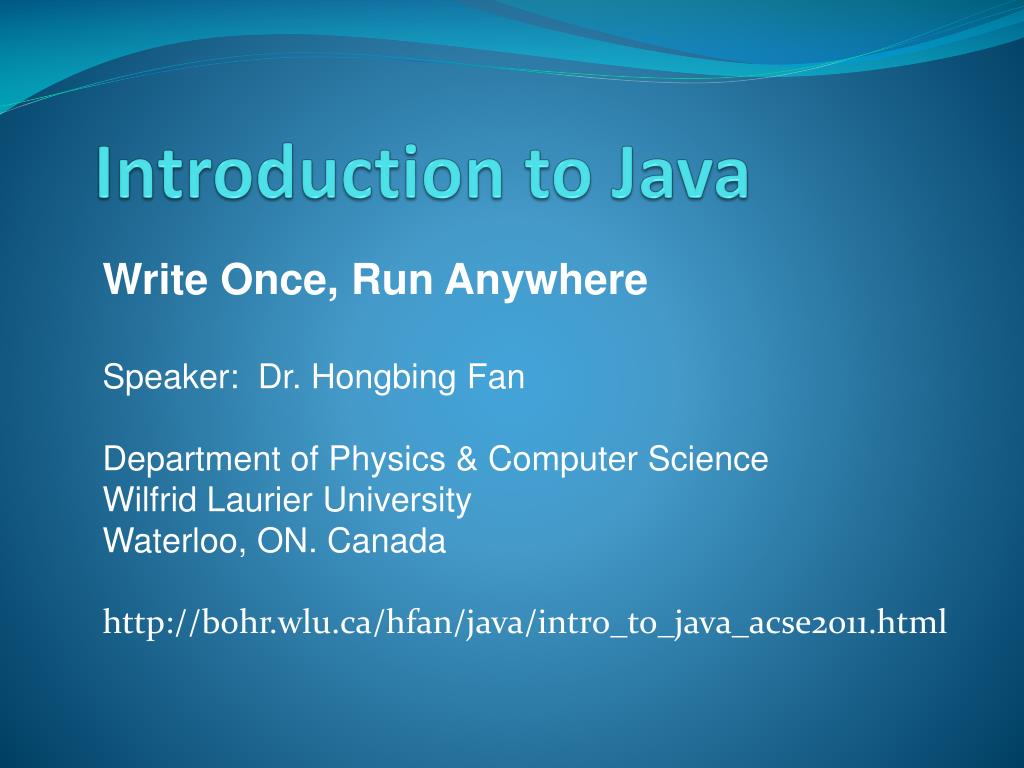 Introduction to Java

Write Once, Run Anywhere

Speaker: Dr. Hongbing Fan

Department of Physics & Computer Science
Wilfrid Laurier University
Waterloo, ON. Canada

http://bohr.wlu.ca/hfan/java/intro_to_java_acse2011.html